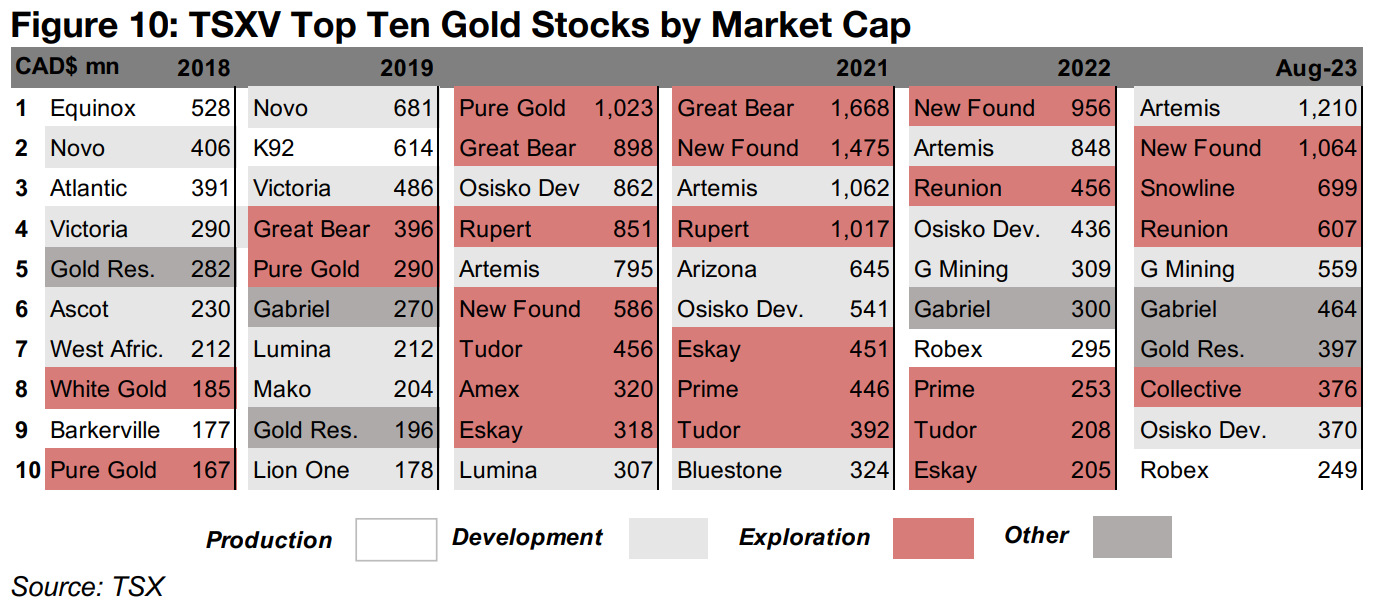 Figure 10: TSXV Top Ten Gold Stocks by Market Cap

| CAD$ mn | | 2018 | | 2019 | | | | 2021 | | 2022 | | Aug-23 |
|---|---|---|---|---|---|---|---|---|---|---|---|---|
| 1 | Equinox | 528 | Novo | 681 | Pure Gold | 1,023 | Great Bear | 1,668 | New Found | 956 | Artemis | 1,210 |
| 2 | Novo | 406 | K92 | 614 | Great Bear | 898 | New Found | 1,475 | Artemis | 848 | New Found | 1,064 |
| 3 | Atlantic | 391 | Victoria | 486 | Osisko Dev | 862 | Artemis | 1,062 | Reunion | 456 | Snowline | 699 |
| 4 | Victoria | 290 | Great Bear | 396 | Rupert | 851 | Rupert | 1,017 | Osisko Dev. | 436 | Reunion | 607 |
| 5 | Gold Res. | 282 | Pure Gold | 290 | Artemis | 795 | Arizona | 645 | G Mining | 309 | G Mining | 559 |
| 6 | Ascot | 230 | Gabriel | 270 | New Found | 586 | Osisko Dev. | 541 | Gabriel | 300 | Gabriel | 464 |
| 7 | West Afric. | 212 | Lumina | 212 | Tudor | 456 | Eskay | 451 | Robex | 295 | Gold Res. | 397 |
| 8 | White Gold | 185 | Mako | 204 | Amex | 320 | Prime | 446 | Prime | 253 | Collective | 376 |
| 9 | Barkerville | 177 | Gold Res. | 196 | Eskay | 318 | Tudor | 392 | Tudor | 208 | Osisko Dev. | 370 |
| 10 | Pure Gold | 167 | Lion One | 178 | Lumina | 307 | Bluestone | 324 | Eskay | 205 | Robex | 249 |

Production Development Exploration Other

Source: TSX